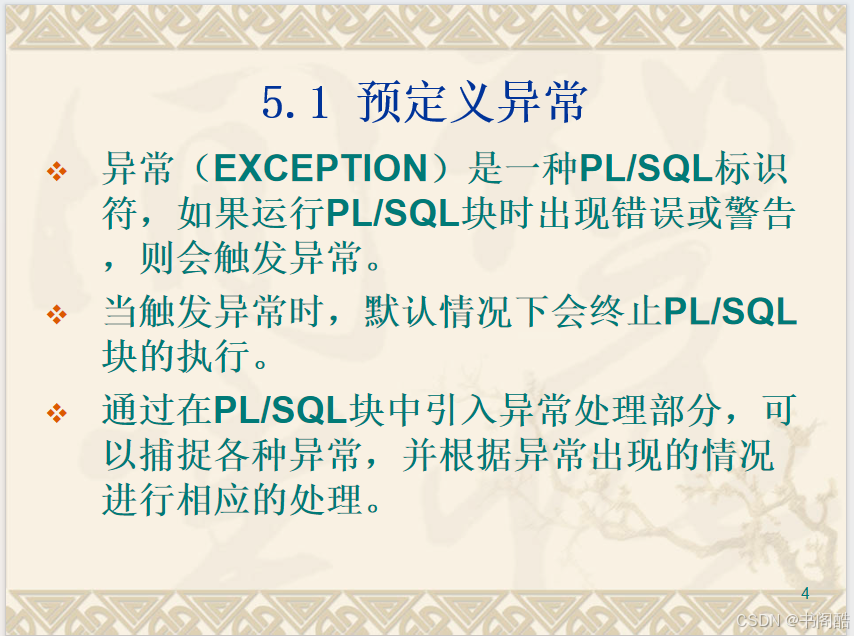 5.1 预定义异常

❖ 异常（EXCEPTION）是一种PL/SQL标识符，如果运行PL/SQL块时出现错误或警告，则会触发异常。

❖ 当触发异常时，默认情况下会终止PL/SQL块的执行。

❖ 通过在PL/SQL块中引入异常处理部分，可以捕捉各种异常，并根据异常出现的情况进行相应的处理。

4

CSDN @书阁酷